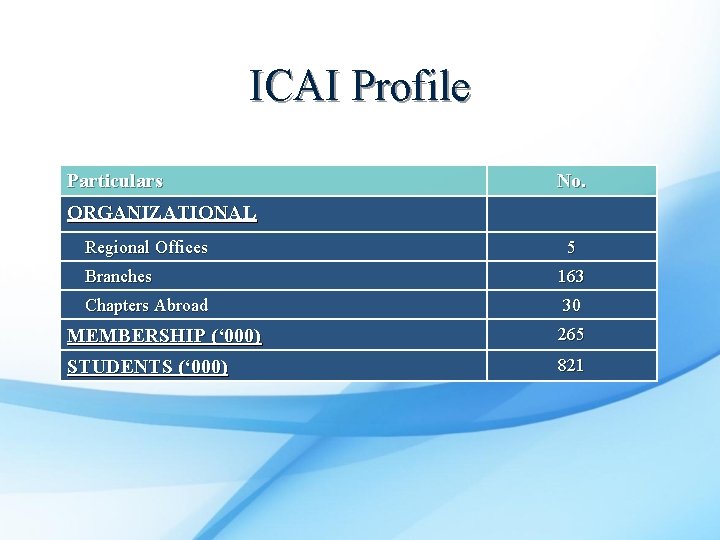 ICAI Profile

| Particulars | No. |
|---|---|
| ORGANIZATIONAL | |
| Regional Offices | 5 |
| Branches | 163 |
| Chapters Abroad | 30 |
| MEMBERSHIP (‘000) | 265 |
| STUDENTS (‘000) | 821 |